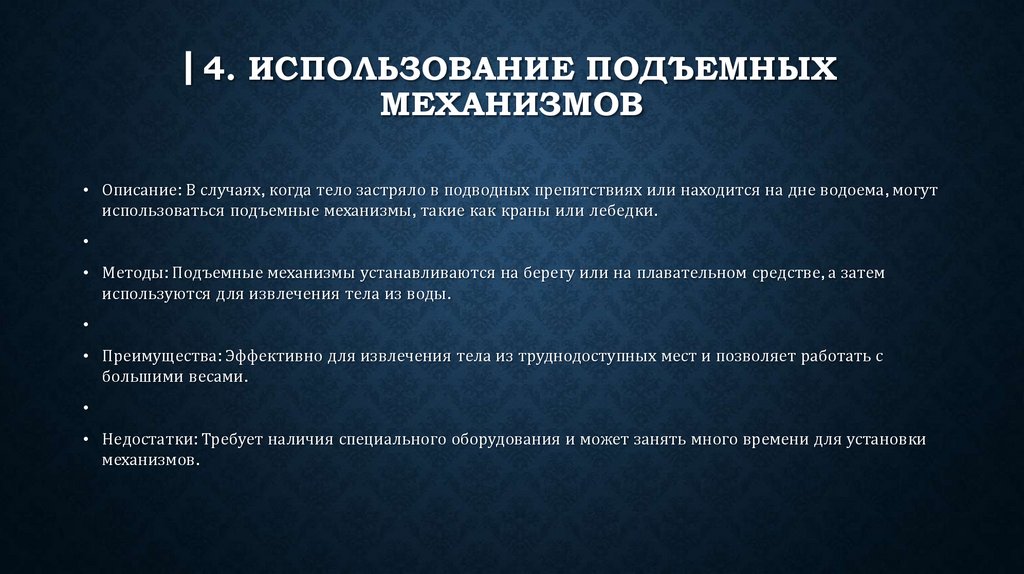 | 4. ИСПОЛЬЗОВАНИЕ ПОДЪЕМНЫХ МЕХАНИЗМОВ

• Описание: В случаях, когда тело застряло в подводных препятствиях или находится на дне водоема, могут использоваться подъемные механизмы, такие как краны или лебедки.

•

• Методы: Подъемные механизмы устанавливаются на берегу или на плавательном средстве, а затем используются для извлечения тела из воды.

•

• Преимущества: Эффективно для извлечения тела из труднодоступных мест и позволяет работать с большими весами.

•

• Недостатки: Требует наличия специального оборудования и может занять много времени для установки механизмов.